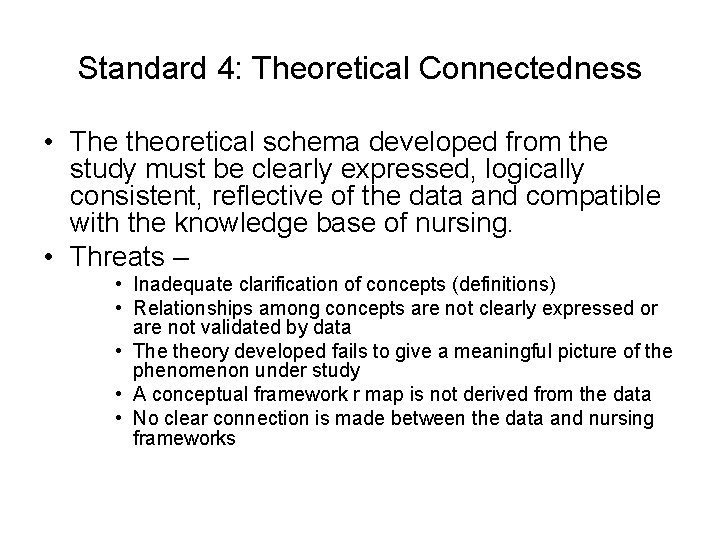 Standard 4: Theoretical Connectedness

• The theoretical schema developed from the study must be clearly expressed, logically consistent, reflective of the data and compatible with the knowledge base of nursing.
• Threats –
  • Inadequate clarification of concepts (definitions)
  • Relationships among concepts are not clearly expressed or are not validated by data
  • The theory developed fails to give a meaningful picture of the phenomenon under study
  • A conceptual framework r map is not derived from the data
  • No clear connection is made between the data and nursing frameworks